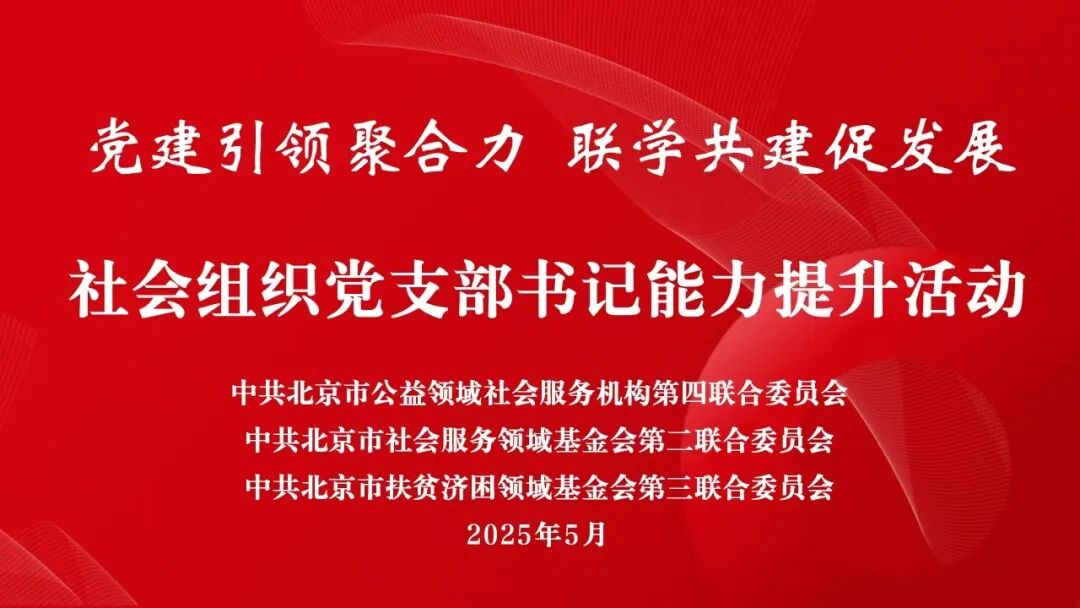 党建引领聚合力 联学共建促发展

社会组织党支部书记能力提升活动

中共北京市公益领域社会服务机构第四联合委员会
中共北京市社会服务领域基金会第二联合委员会
中共北京市扶贫济困领域基金会第三联合委员会
2025年5月